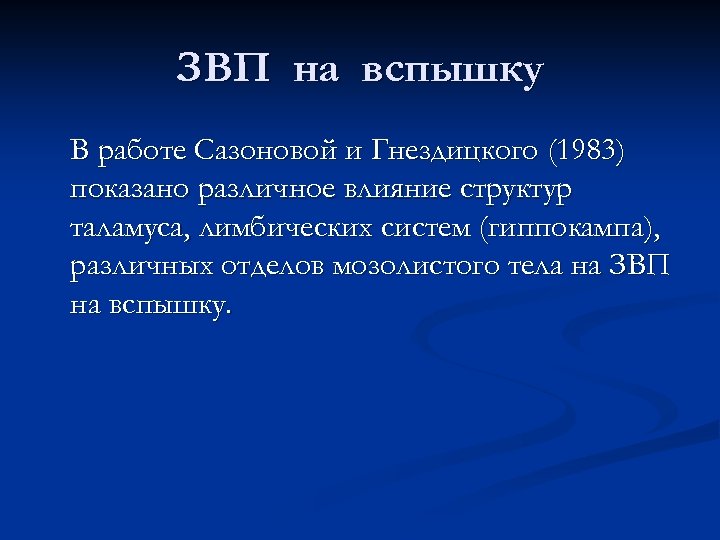 ЗВП на вспышку

В работе Сазоновой и Гнездицкого (1983) показано различное влияние структур таламуса, лимбических систем (гиппокампа), различных отделов мозолистого тела на ЗВП на вспышку.